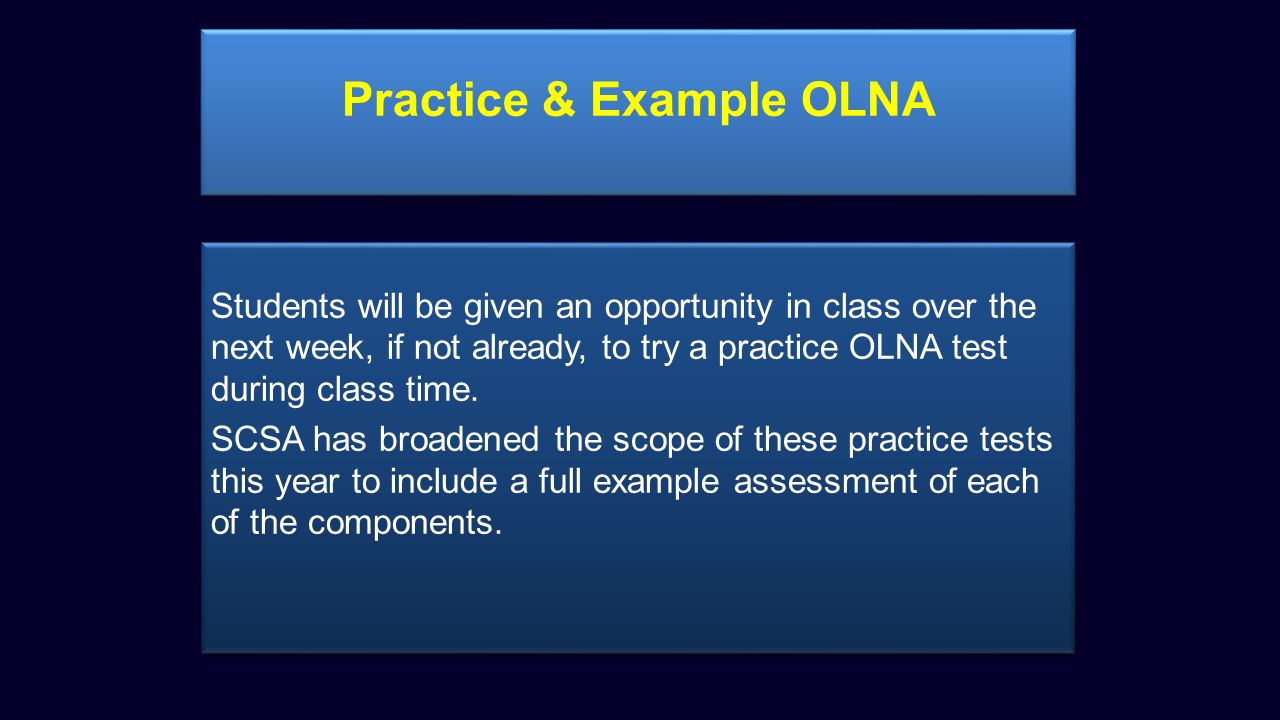 Practice & Example OLNA

Students will be given an opportunity in class over the next week, if not already, to try a practice OLNA test during class time.

SCSA has broadened the scope of these practice tests this year to include a full example assessment of each of the components.